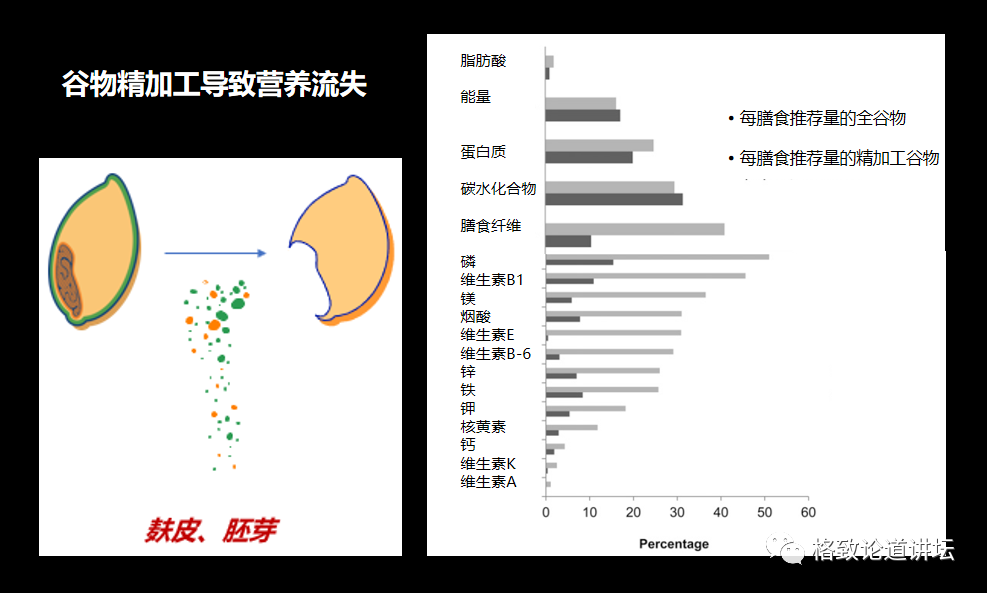 谷物精加工导致营养流失

麸皮、胚芽

脂肪酸
能量
蛋白质
碳水化合物
膳食纤维
磷
维生素B1
镁
烟酸
维生素E
维生素B-6
锌
铁
钾
核黄素
钙
维生素K
维生素A

• 每膳食推荐量的全谷物
• 每膳食推荐量的精加工谷物

0 10 20 30 40 50 60
Percentage

格致论道讲坛